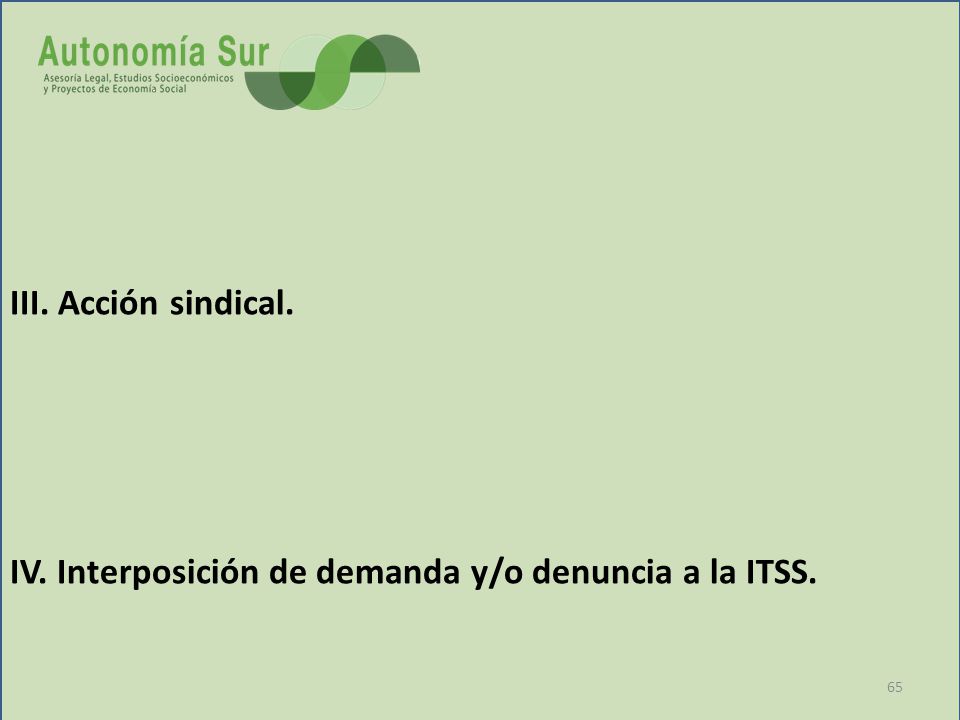 Autonomía Sur
Asesoría Legal, Estudios Socioeconómicos y Proyectos de Economía Social

III. Acción sindical.

IV. Interposición de demanda y/o denuncia a la ITSS.

65